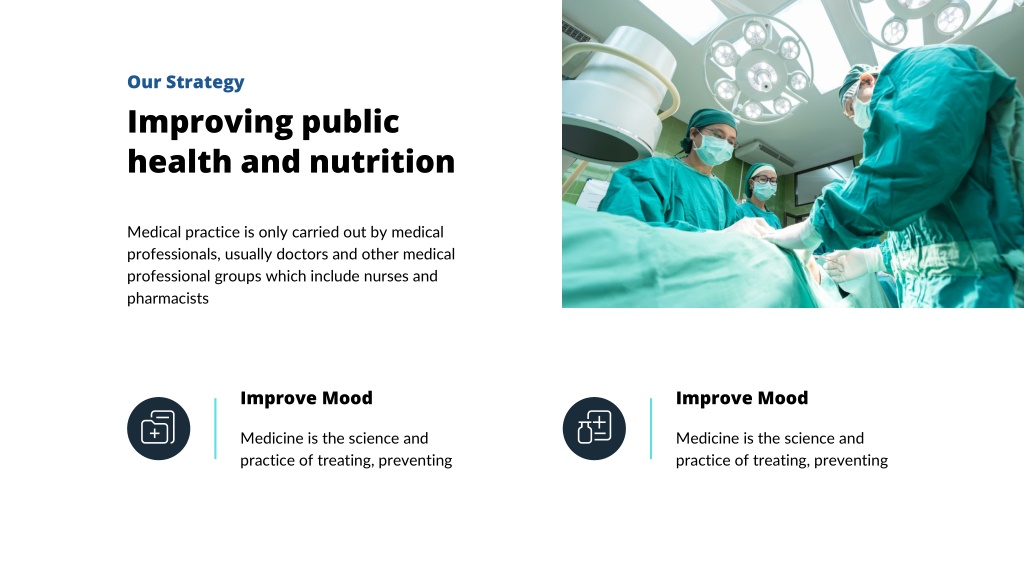 Our Strategy

Improving public health and nutrition

Medical practice is only carried out by medical professionals, usually doctors and other medical professional groups which include nurses and pharmacists

Improve Mood

Medicine is the science and practice of treating, preventing

Improve Mood

Medicine is the science and practice of treating, preventing